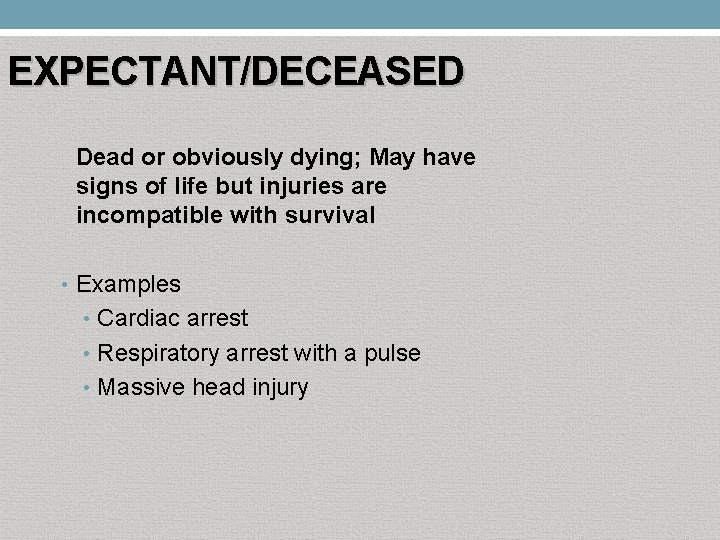 EXPECTANT/DECEASED

Dead or obviously dying; May have signs of life but injuries are incompatible with survival

• Examples
• Cardiac arrest
• Respiratory arrest with a pulse
• Massive head injury